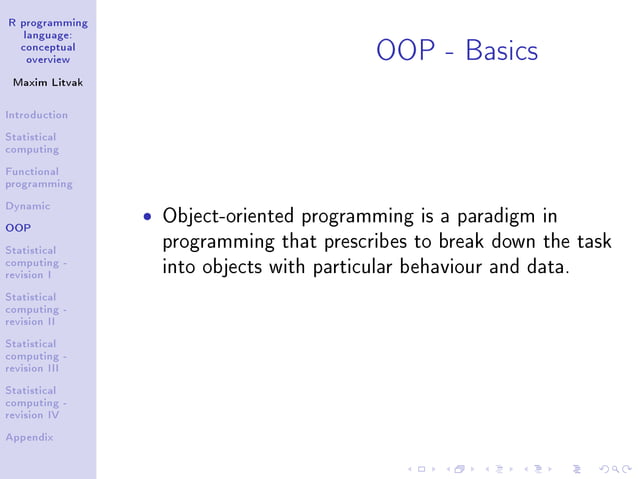 R programming language: conceptual overview

Maxim Litvak

Introduction

Statistical computing

Functional programming

Dynamic

OOP

Statistical computing - revision I

Statistical computing - revision II

Statistical computing - revision III

Statistical computing - revision IV

Appendix

OOP - Basics

• Object-oriented programming is a paradigm in programming that prescribes to break down the task into objects with particular behaviour and data.